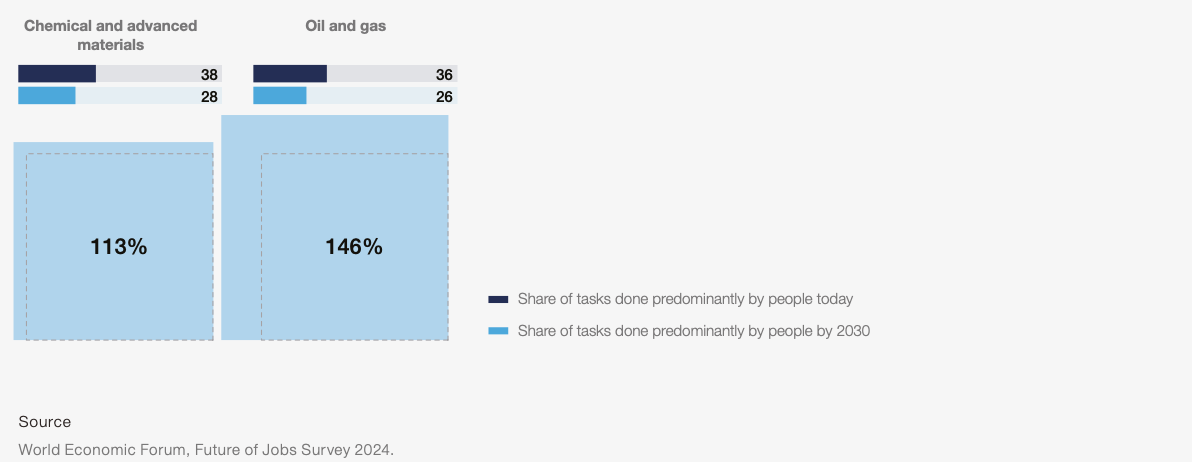 Chemical and advanced materials

38

28

113%

Oil and gas

36

26

146%

Share of tasks done predominantly by people today

Share of tasks done predominantly by people by 2030

Source

World Economic Forum, Future of Jobs Survey 2024.